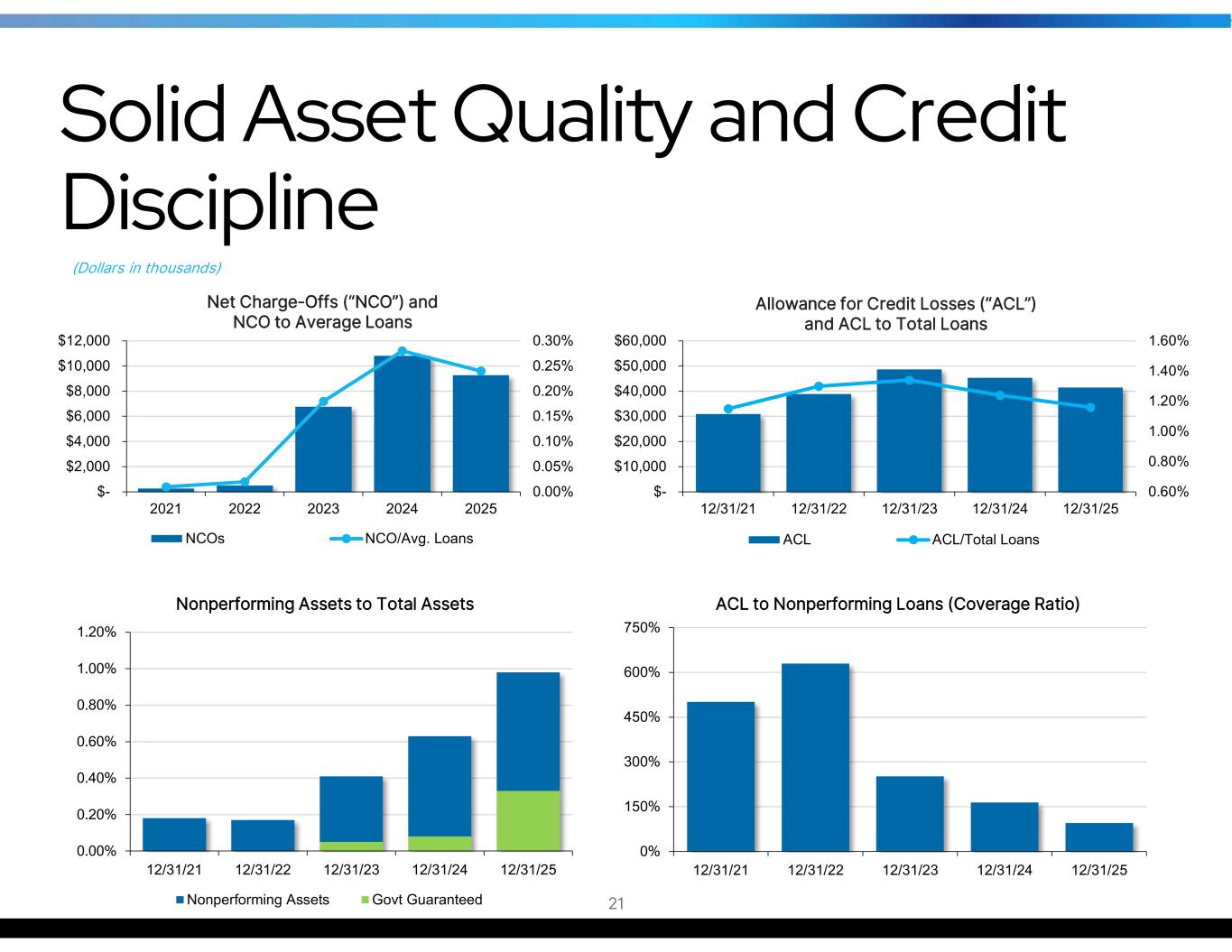 Solid Asset Quality and Credit Discipline

(Dollars in thousands)

Net Charge-Offs ("NCO") and NCO to Average Loans

$12,000
$10,000
$8,000
$6,000
$4,000
$2,000
$-

0.30%
0.25%
0.20%
0.15%
0.10%
0.05%
0.00%

2021 2022 2023 2024 2025

NCOs NCO/Avg. Loans

Allowance for Credit Losses ("ACL") and ACL to Total Loans

$60,000
$50,000
$40,000
$30,000
$20,000
$10,000
$-

1.60%
1.40%
1.20%
1.00%
0.80%
0.60%

12/31/21 12/31/22 12/31/23 12/31/24 12/31/25

ACL ACL/Total Loans

Nonperforming Assets to Total Assets

1.20%
1.00%
0.80%
0.60%
0.40%
0.20%
0.00%

12/31/21 12/31/22 12/31/23 12/31/24 12/31/25

Nonperforming Assets Govt Guaranteed

ACL to Nonperforming Loans (Coverage Ratio)

750%
600%
450%
300%
150%
0%

12/31/21 12/31/22 12/31/23 12/31/24 12/31/25

21